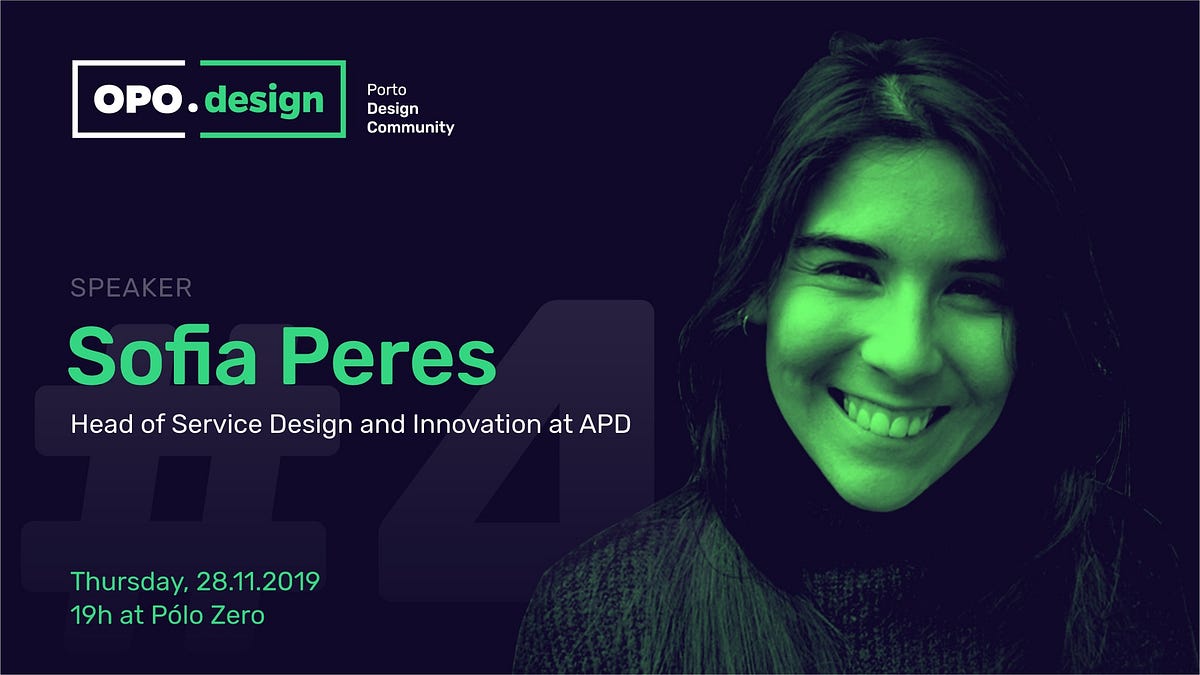 OPO.design

Porto
Design
Community

SPEAKER

#4

Sofia Peres

Head of Service Design and Innovation at APD

Thursday, 28.11.2019
19h at Pólo Zero